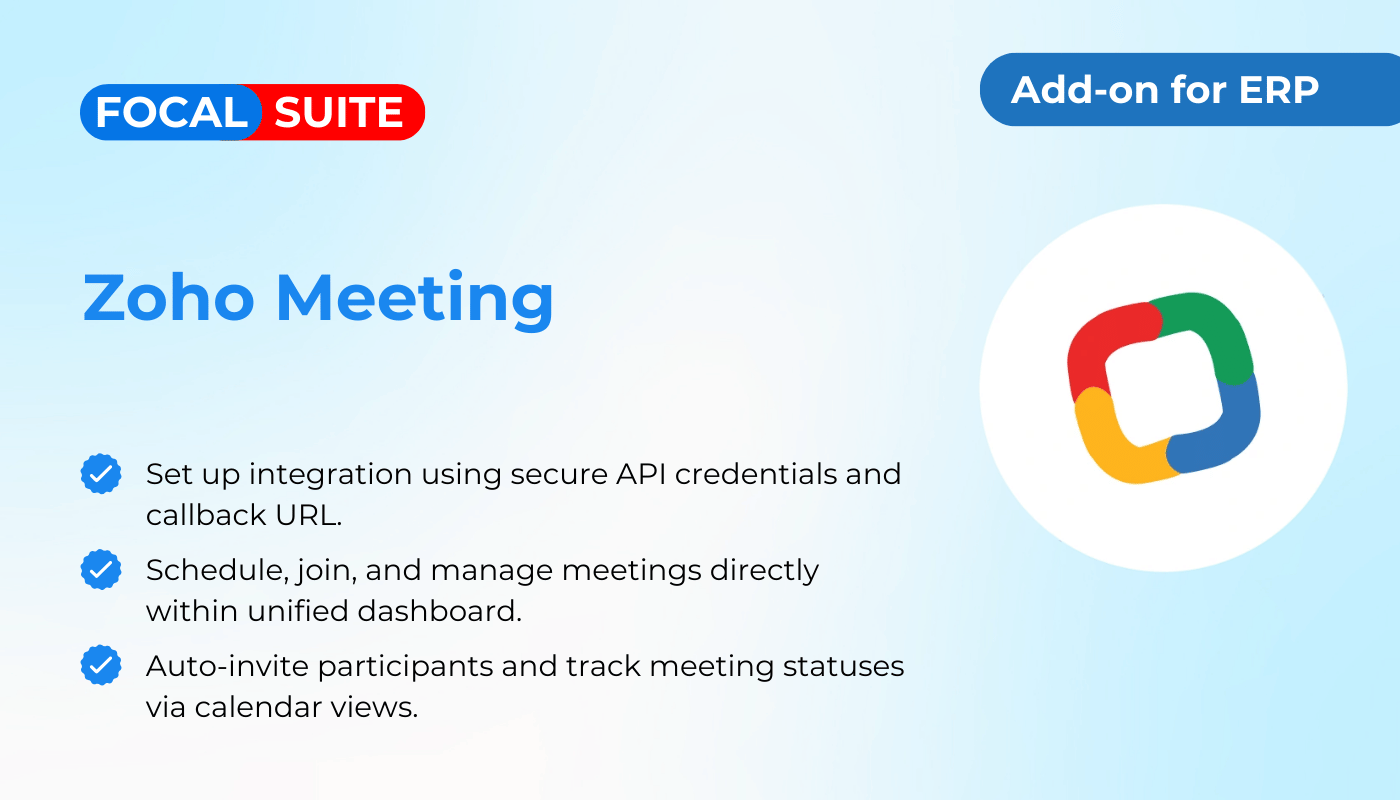 FOCAL SUITE

Add-on for ERP

Zoho Meeting

Set up integration using secure API credentials and callback URL.

Schedule, join, and manage meetings directly within unified dashboard.

Auto-invite participants and track meeting statuses via calendar views.